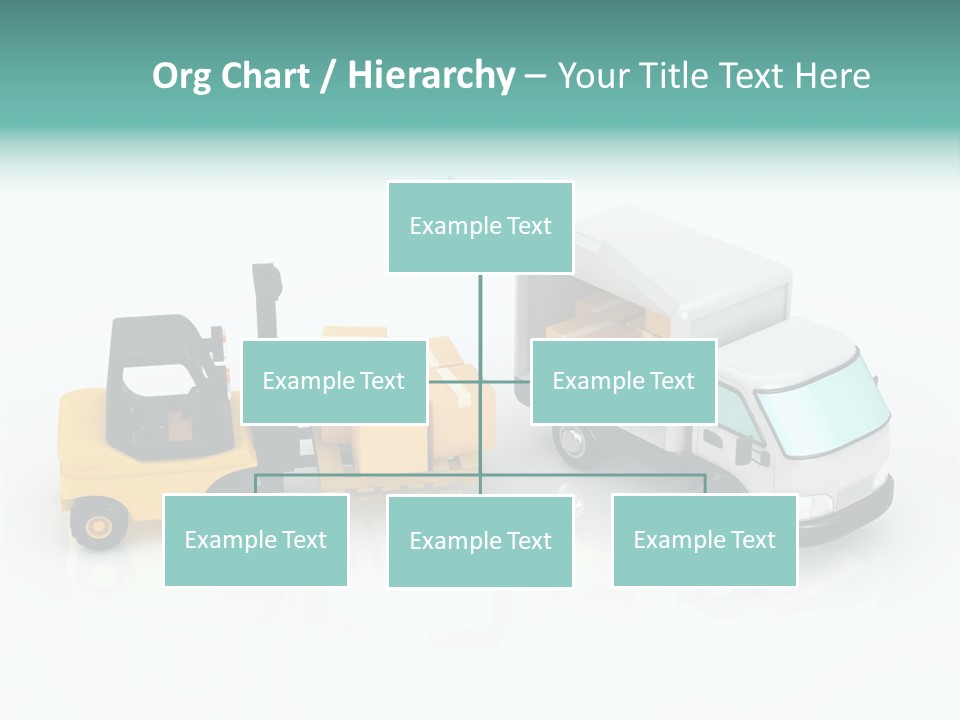 Org Chart / Hierarchy – Your Title Text Here

Example Text

Example Text

Example Text

Example Text

Example Text

Example Text